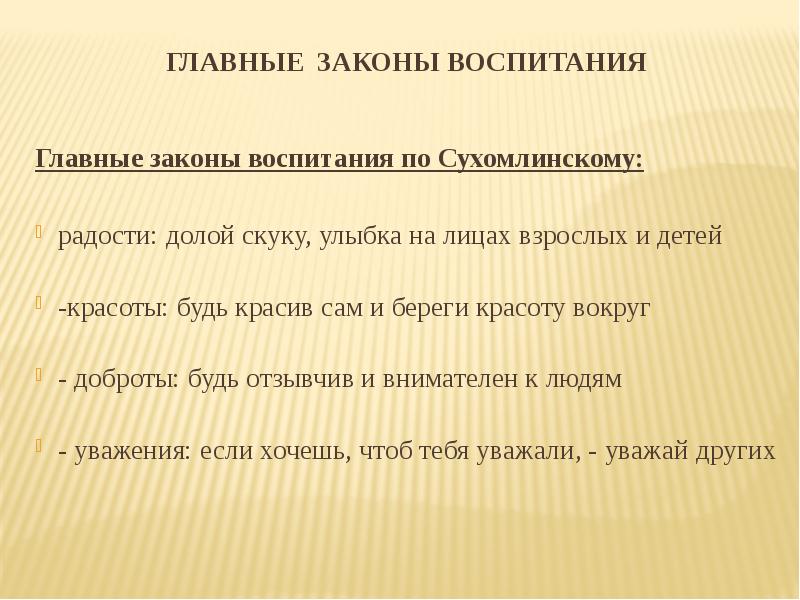 ГЛАВНЫЕ ЗАКОНЫ ВОСПИТАНИЯ

Главные законы воспитания по Сухомлинскому:

радости: долой скуку, улыбка на лицах взрослых и детей

-красоты: будь красив сам и береги красоту вокруг

- доброты: будь отзывчив и внимателен к людям

- уважения: если хочешь, чтоб тебя уважали, - уважай других